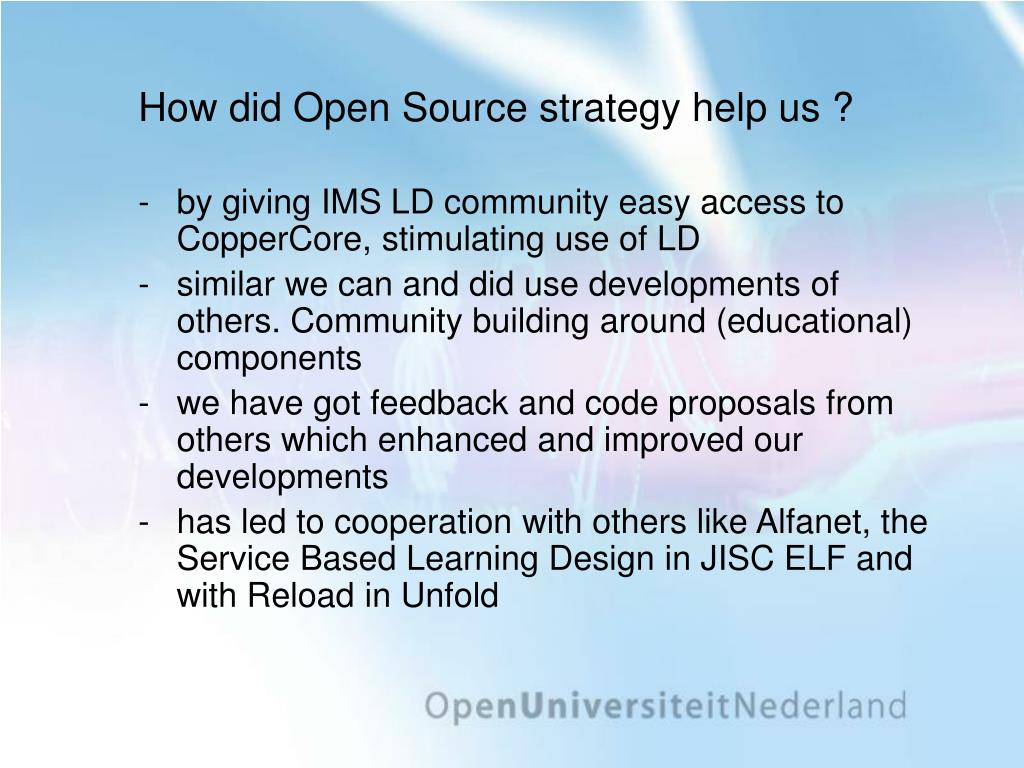 How did Open Source strategy help us ?

- by giving IMS LD community easy access to CopperCore, stimulating use of LD
- similar we can and did use developments of others. Community building around (educational) components
- we have got feedback and code proposals from others which enhanced and improved our developments
- has led to cooperation with others like Alfanet, the Service Based Learning Design in JISC ELF and with Reload in Unfold

OpenUniversiteitNederland